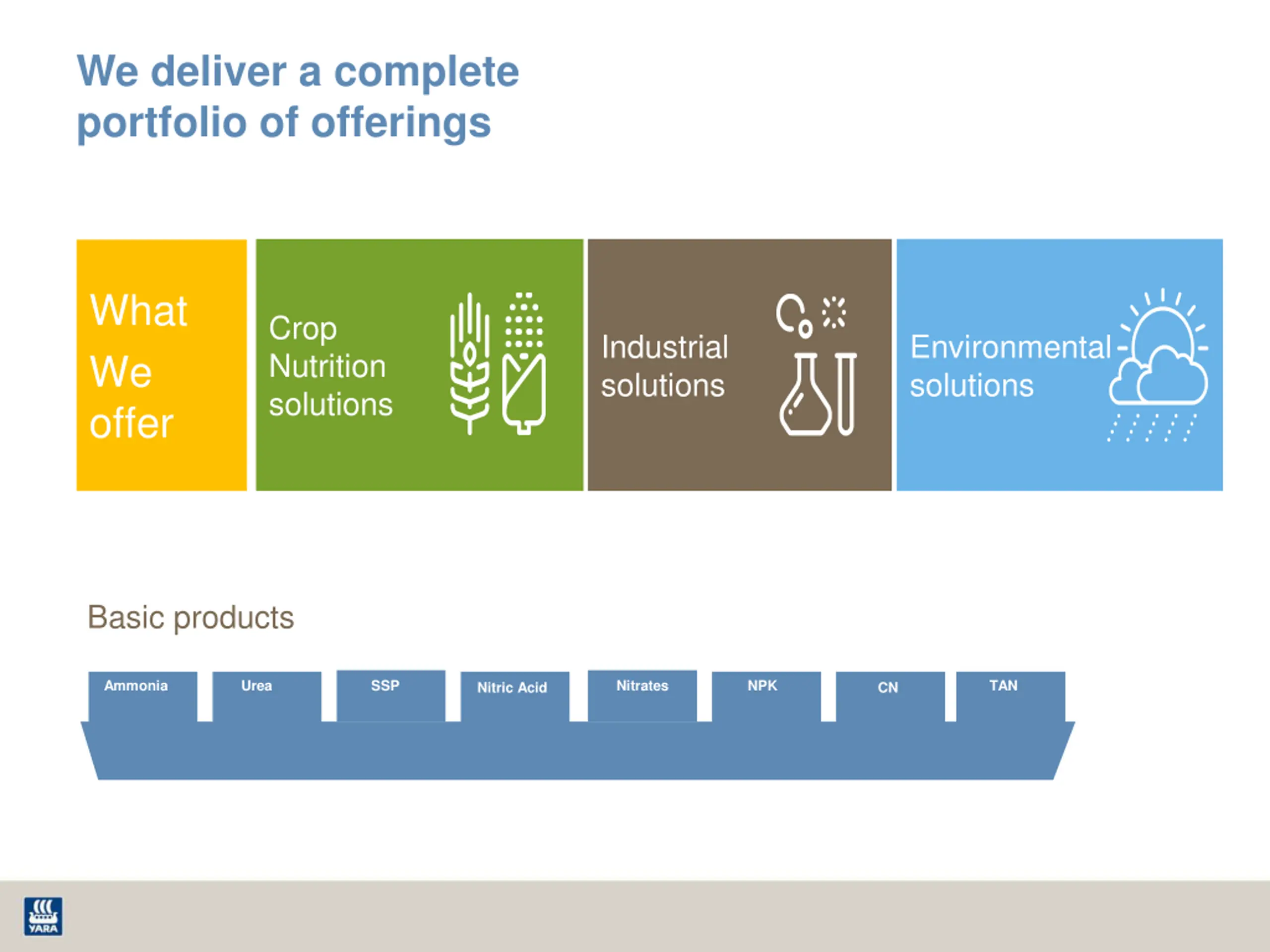 We deliver a complete portfolio of offerings

What We offer

Crop Nutrition solutions

Industrial solutions

Environmental solutions

Basic products

Ammonia

Urea

SSP

Nitric Acid

Nitrates

NPK

CN

TAN

YARA